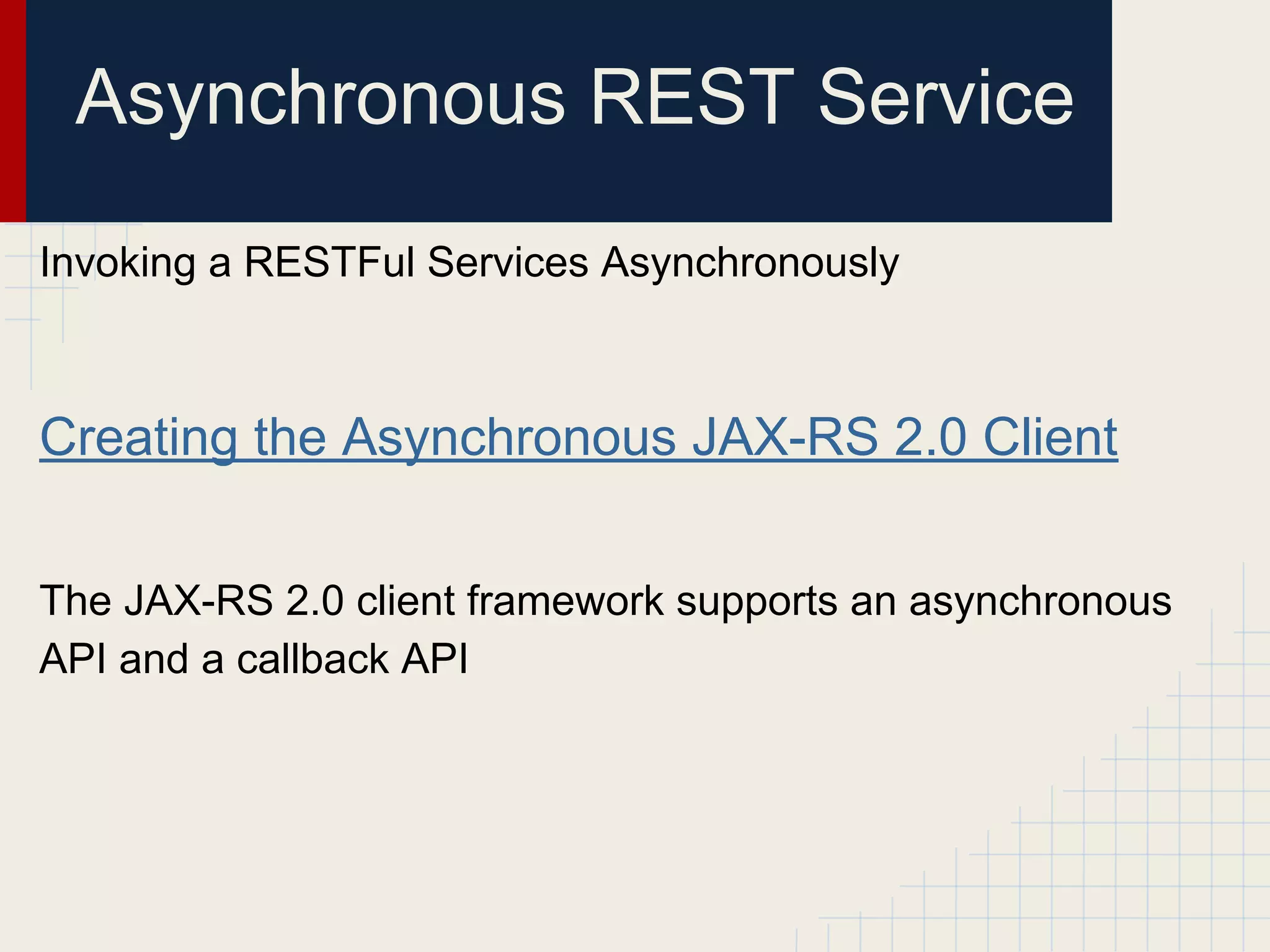 Asynchronous REST Service

Invoking a RESTFul Services Asynchronously

Creating the Asynchronous JAX-RS 2.0 Client

The JAX-RS 2.0 client framework supports an asynchronous API and a callback API